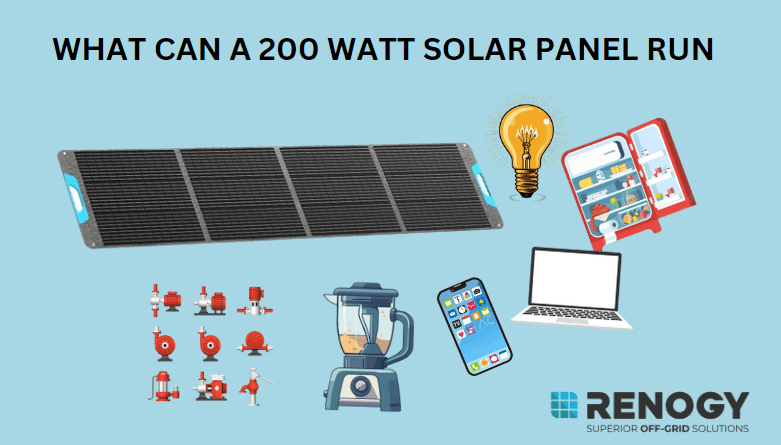 WHAT CAN A 200 WATT SOLAR PANEL RUN

RENOGY
SUPERIOR OFF-GRID SOLUTIONS